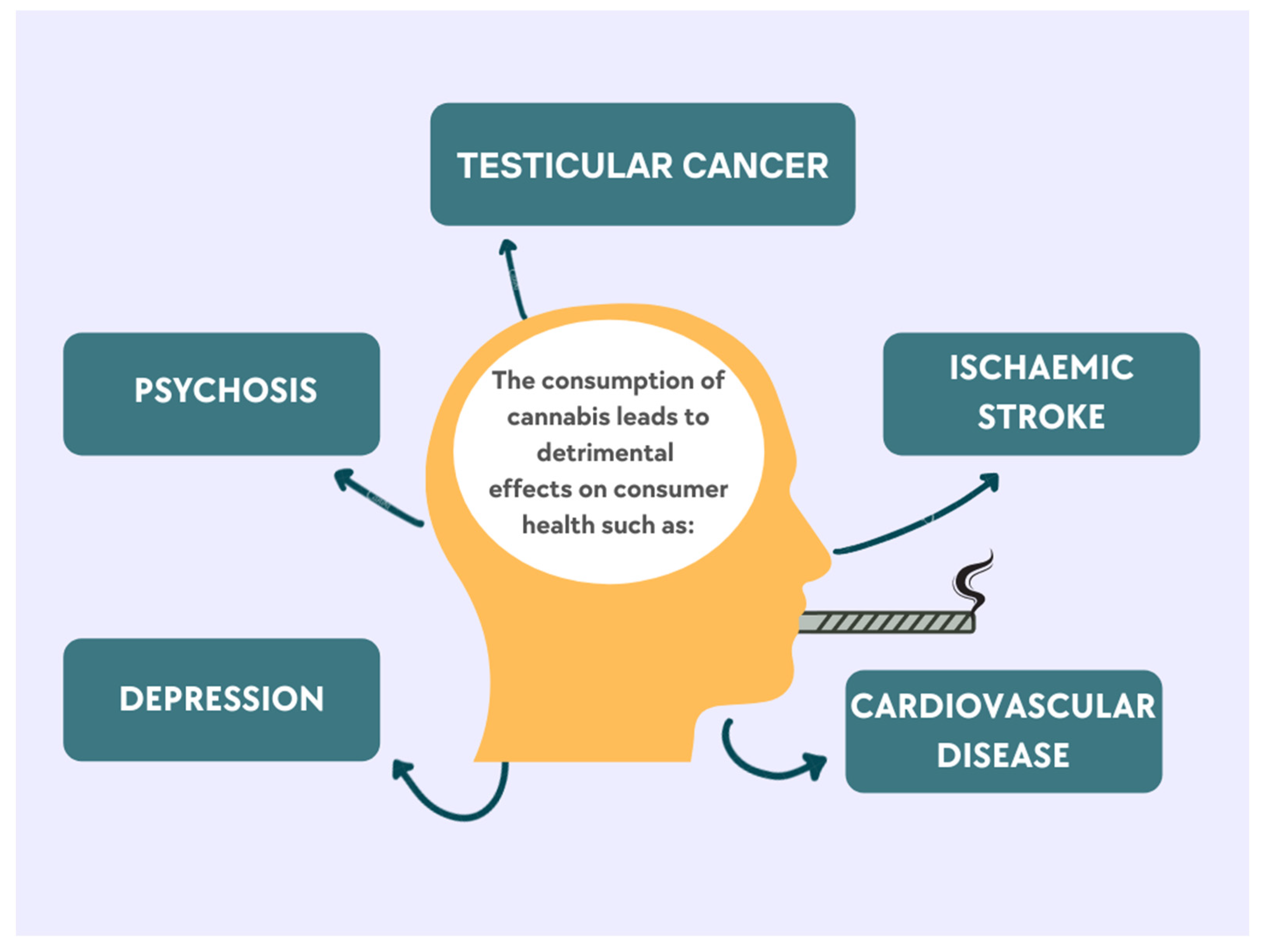 TESTICULAR CANCER

PSYCHOSIS

The consumption of cannabis leads to detrimental effects on consumer health such as:

ISCHAEMIC STROKE

DEPRESSION

CARDIOVASCULAR DISEASE